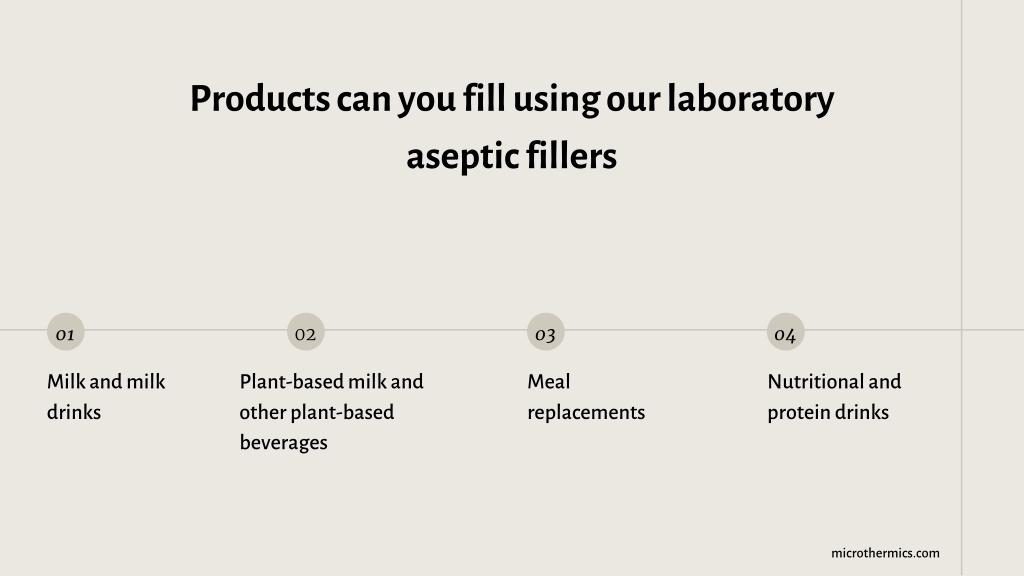 Products can you fill using our laboratory aseptic fillers

01

Milk and milk drinks

02

Plant-based milk and other plant-based beverages

03

Meal replacements

04

Nutritional and protein drinks

microthermics.com